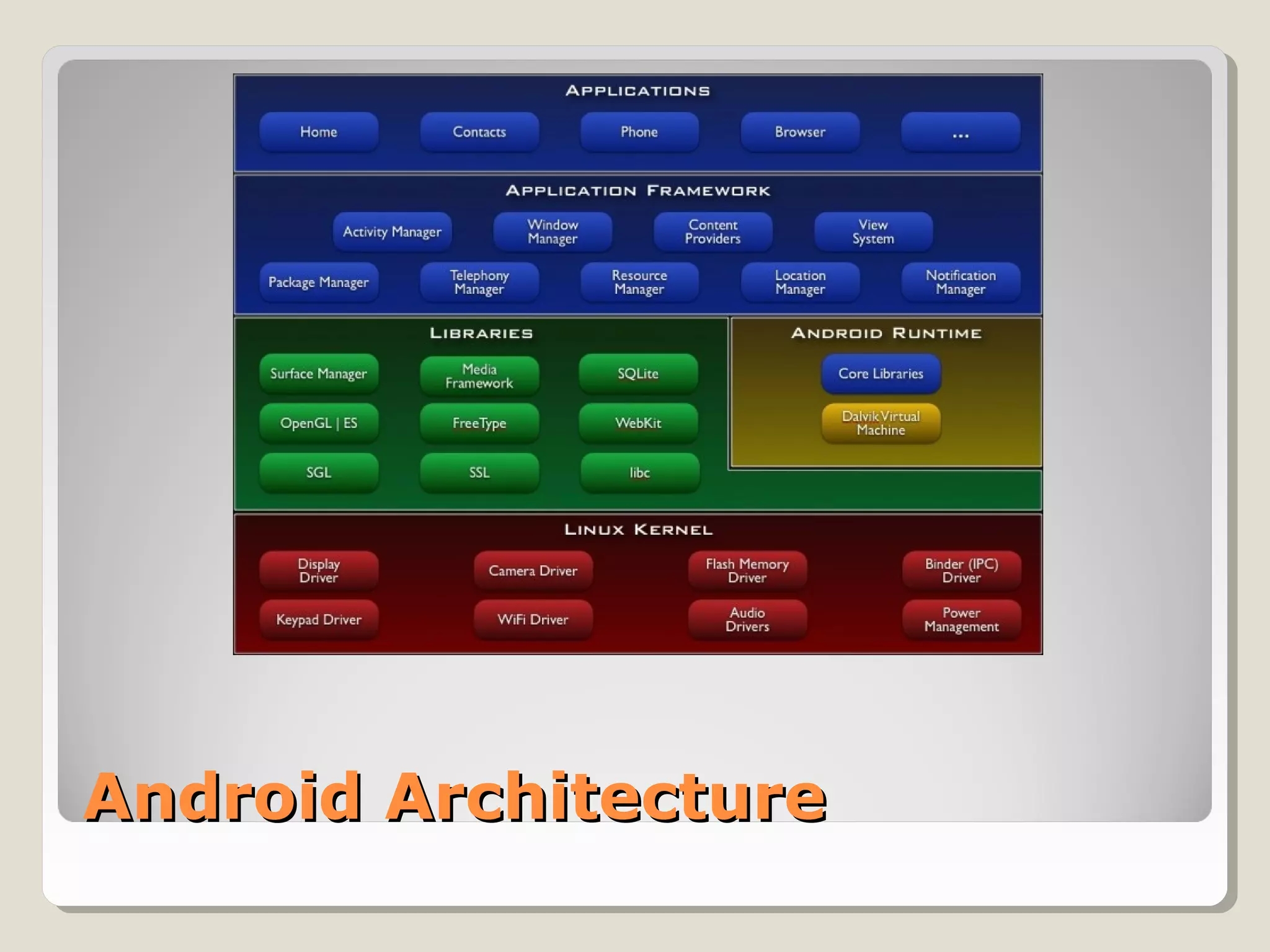 APPLICATIONS

Home

Contacts

Phone

Browser

...

APPLICATION FRAMEWORK

Activity Manager

Window Manager

Content Providers

View System

Package Manager

Telephony Manager

Resource Manager

Location Manager

Notification Manager

LIBRARIES

Surface Manager

Media Framework

SQLite

OpenGL | ES

FreeType

WebKit

SGL

SSL

libc

ANDROID RUNTIME

Core Libraries

Dalvik Virtual Machine

LINUX KERNEL

Display Driver

Camera Driver

Flash Memory Driver

Binder (IPC) Driver

Keypad Driver

WiFi Driver

Audio Drivers

Power Management

Android Architecture